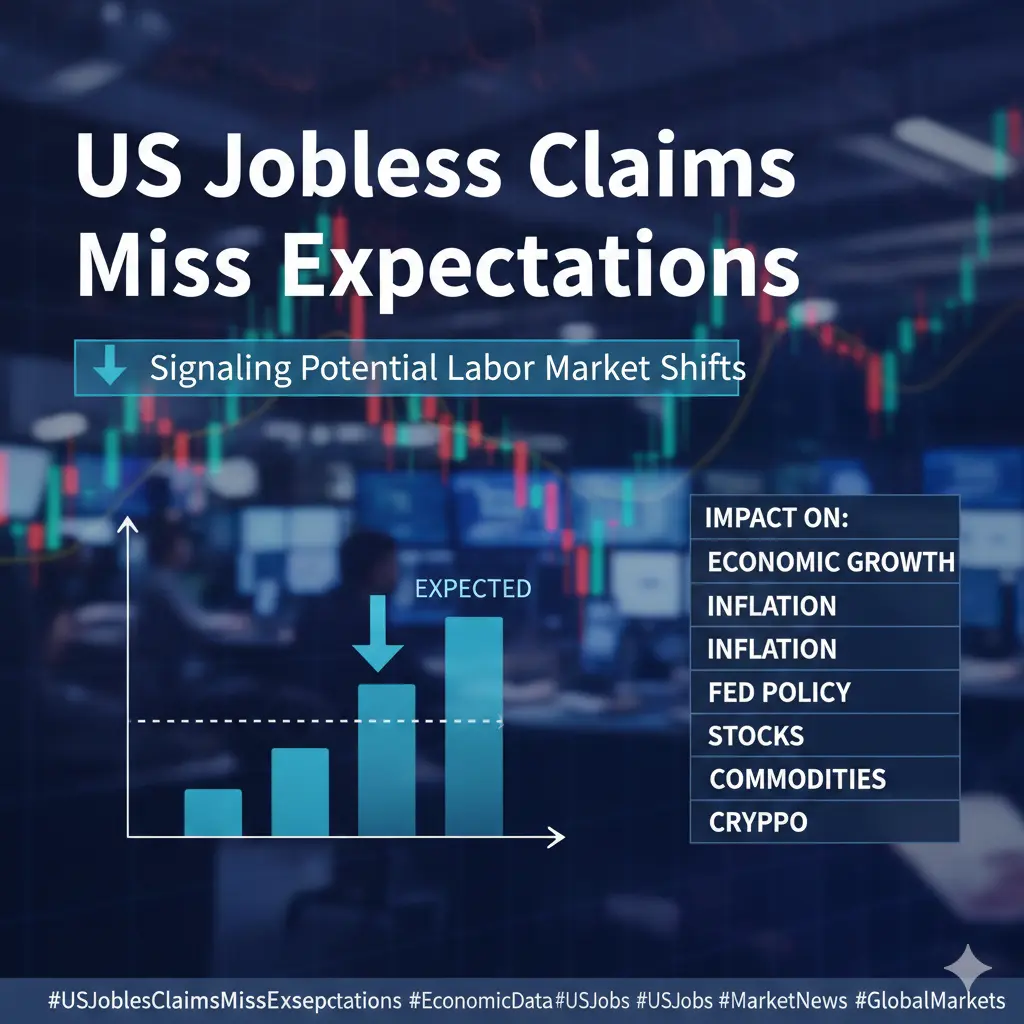 US Jobless Claims Miss Expectations

Signaling Potential Labor Market Shifts

EXPECTED

IMPACT ON:
ECONOMIC GROWTH
INFLATION
INFLATION
FED POLICY
STOCKS
COMMODITIES
CRYPPO

#USJoblesClaimsMissExsepctations #EconomicData#USJobs #USJobs #MarketNews #GlobalMarkets